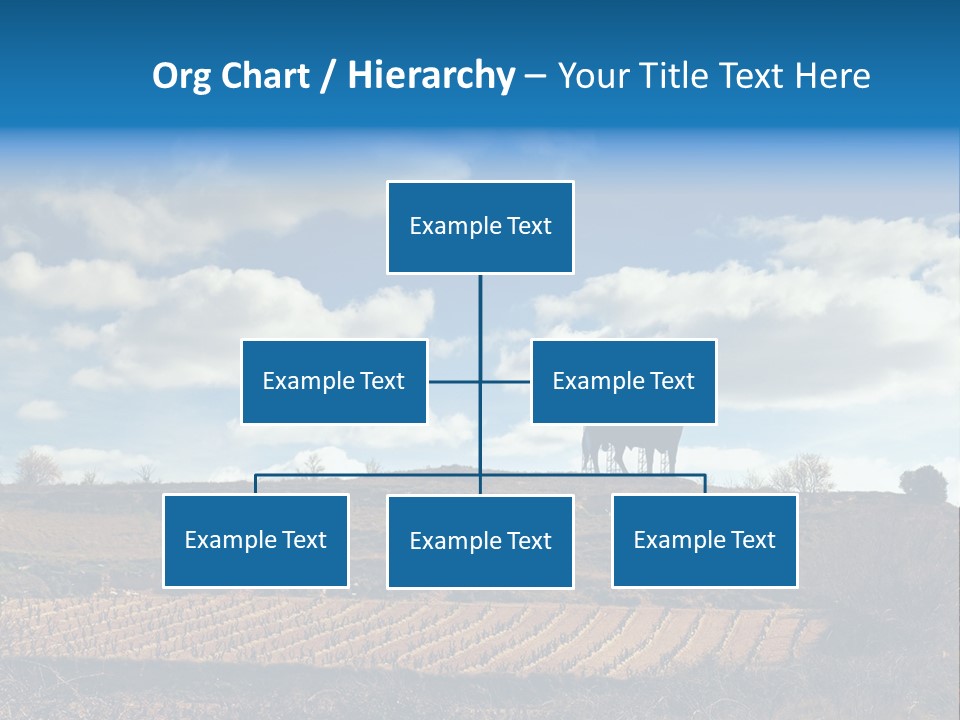 Org Chart / Hierarchy – Your Title Text Here

Example Text

Example Text

Example Text

Example Text

Example Text

Example Text